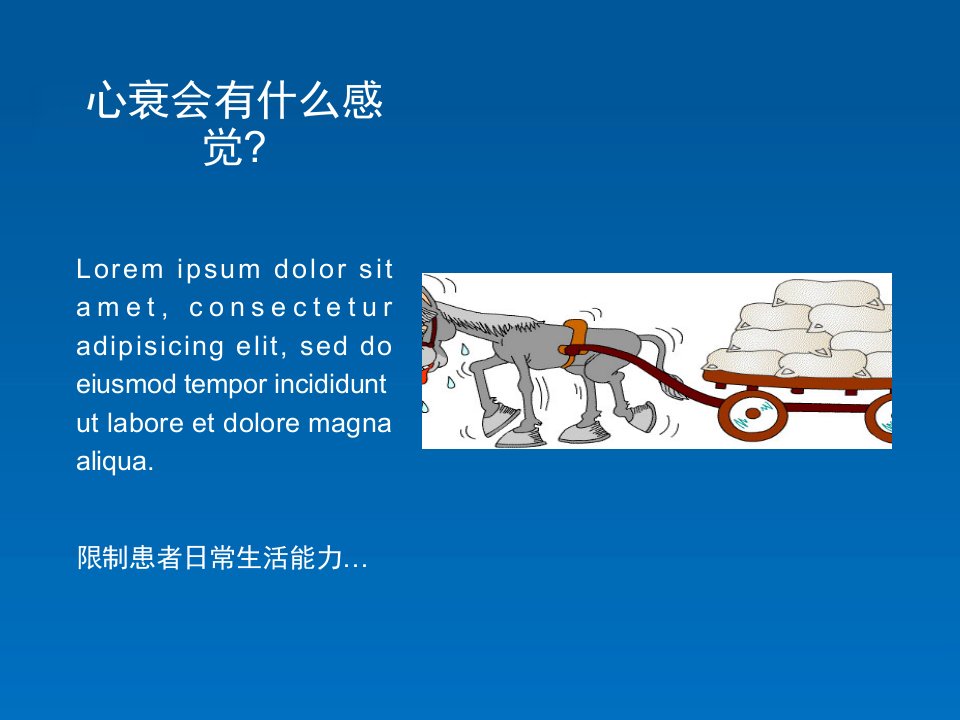 心衰会有什么感觉?

Lorem ipsum dolor sit amet, consectetur adipisicing elit, sed do eiusmod tempor incididunt ut labore et dolore magna aliqua.

限制患者日常生活能力…